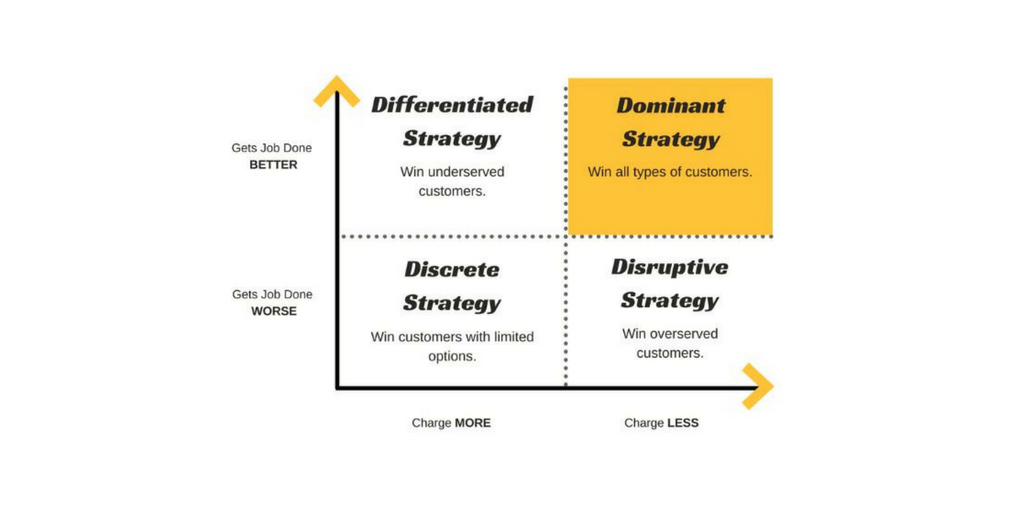 Gets Job Done
BETTER

Differentiated Strategy
Win underserved customers.

Dominant Strategy
Win all types of customers.

Gets Job Done
WORSE

Discrete Strategy
Win customers with limited options.

Disruptive Strategy
Win overserved customers.

Charge MORE

Charge LESS